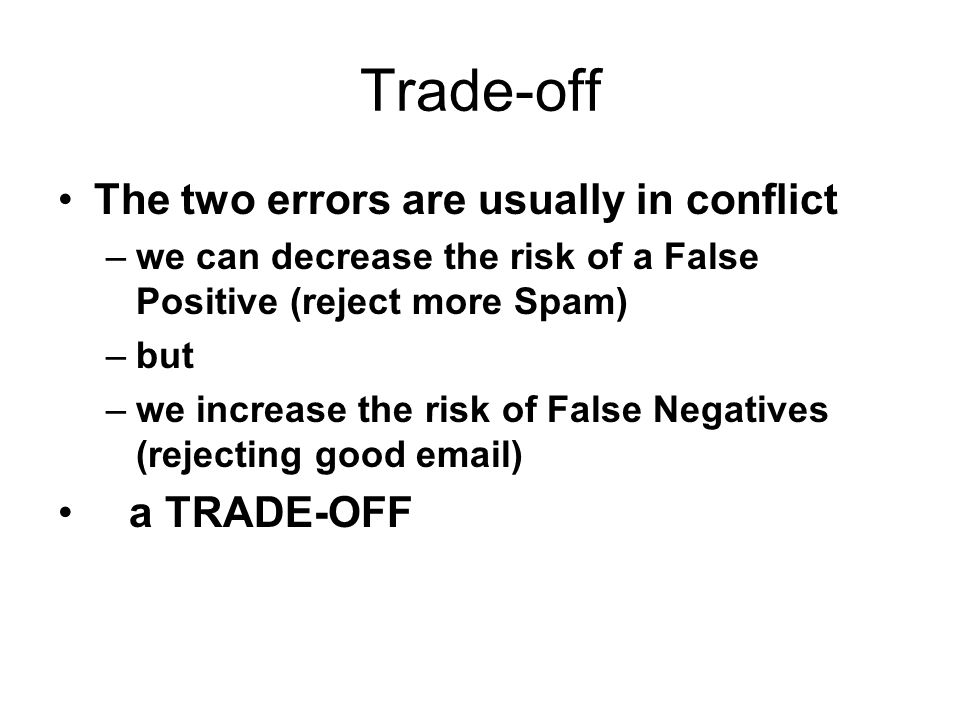 Trade-off

• The two errors are usually in conflict
– we can decrease the risk of a False Positive (reject more Spam)
– but
– we increase the risk of False Negatives (rejecting good email)

• a TRADE-OFF